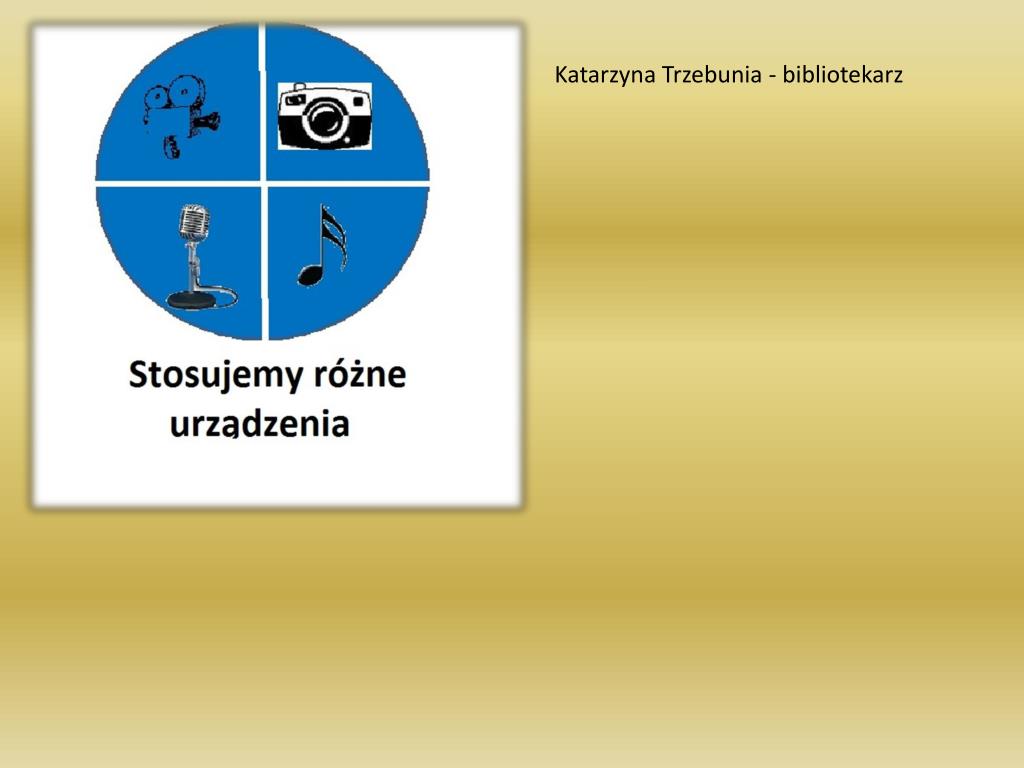 Stosujemy różne urządzenia

Katarzyna Trzebunia - bibliotekarz